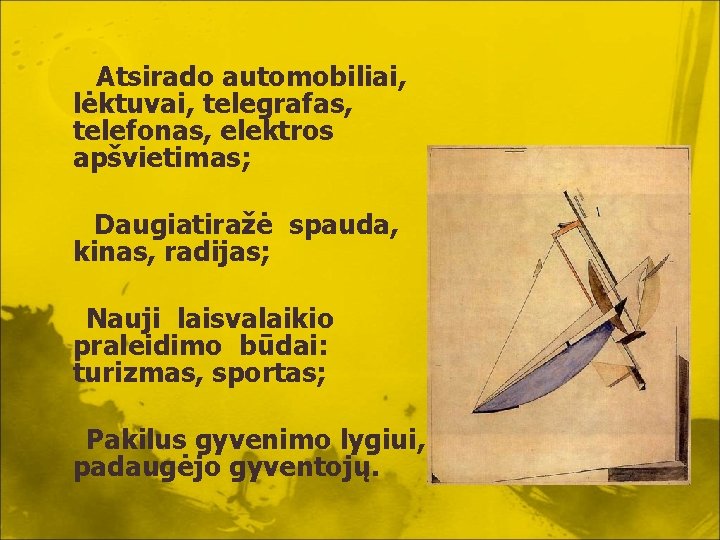 Atsirado automobiliai, lėktuvai, telegrafas, telefonas, elektros apšvietimas;

Daugiatiražė spauda, kinas, radijas;

Nauji laisvalaikio praleidimo būdai: turizmas, sportas;

Pakilus gyvenimo lygiui, padaugėjo gyventojų.